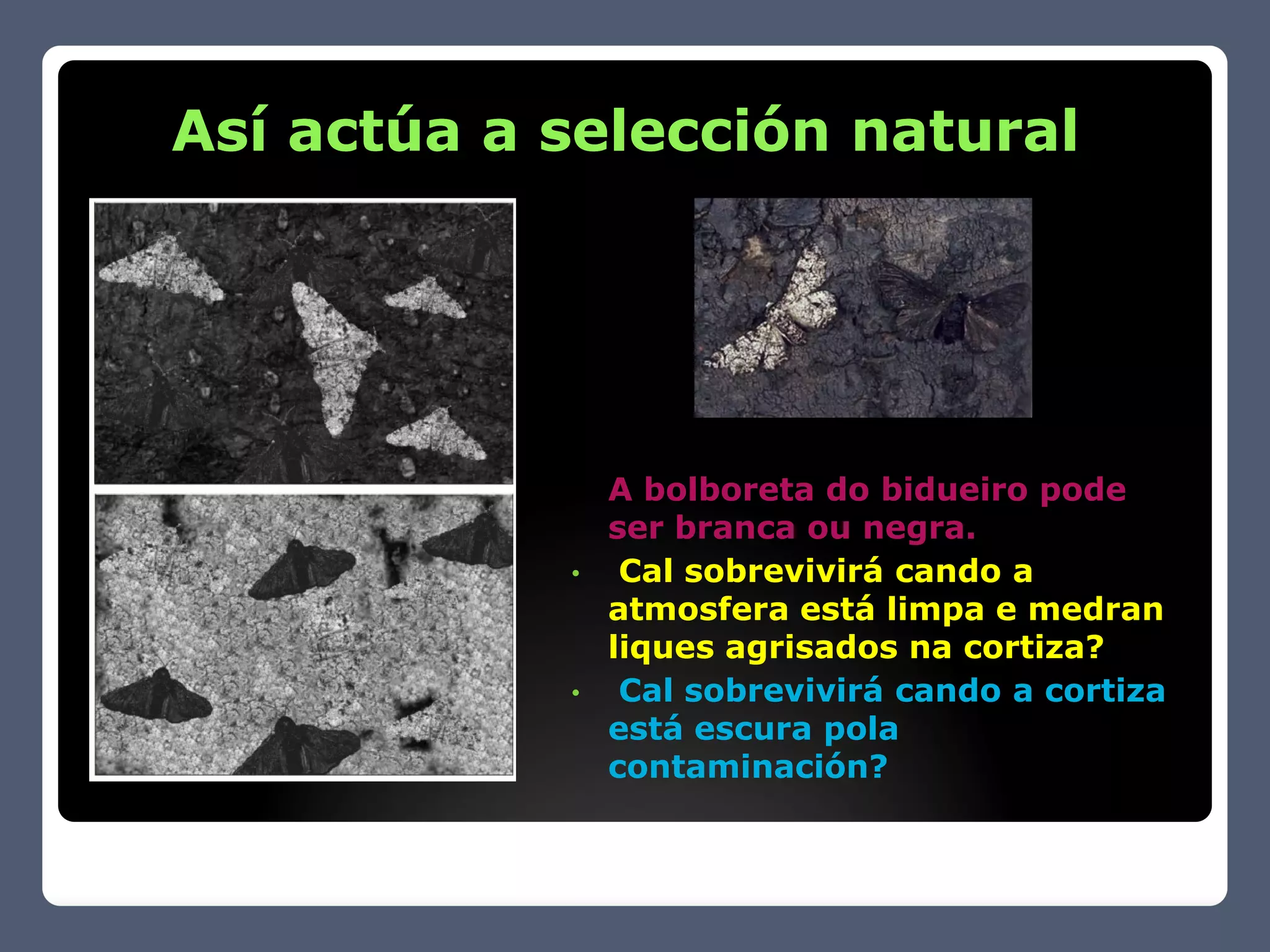 Así actúa a selección natural

A bolboreta do bidueiro pode ser branca ou negra.

• Cal sobrevivirá cando a atmosfera está limpa e medran liques agrisados na cortiza?
• Cal sobrevivirá cando a cortiza está escura pola contaminación?